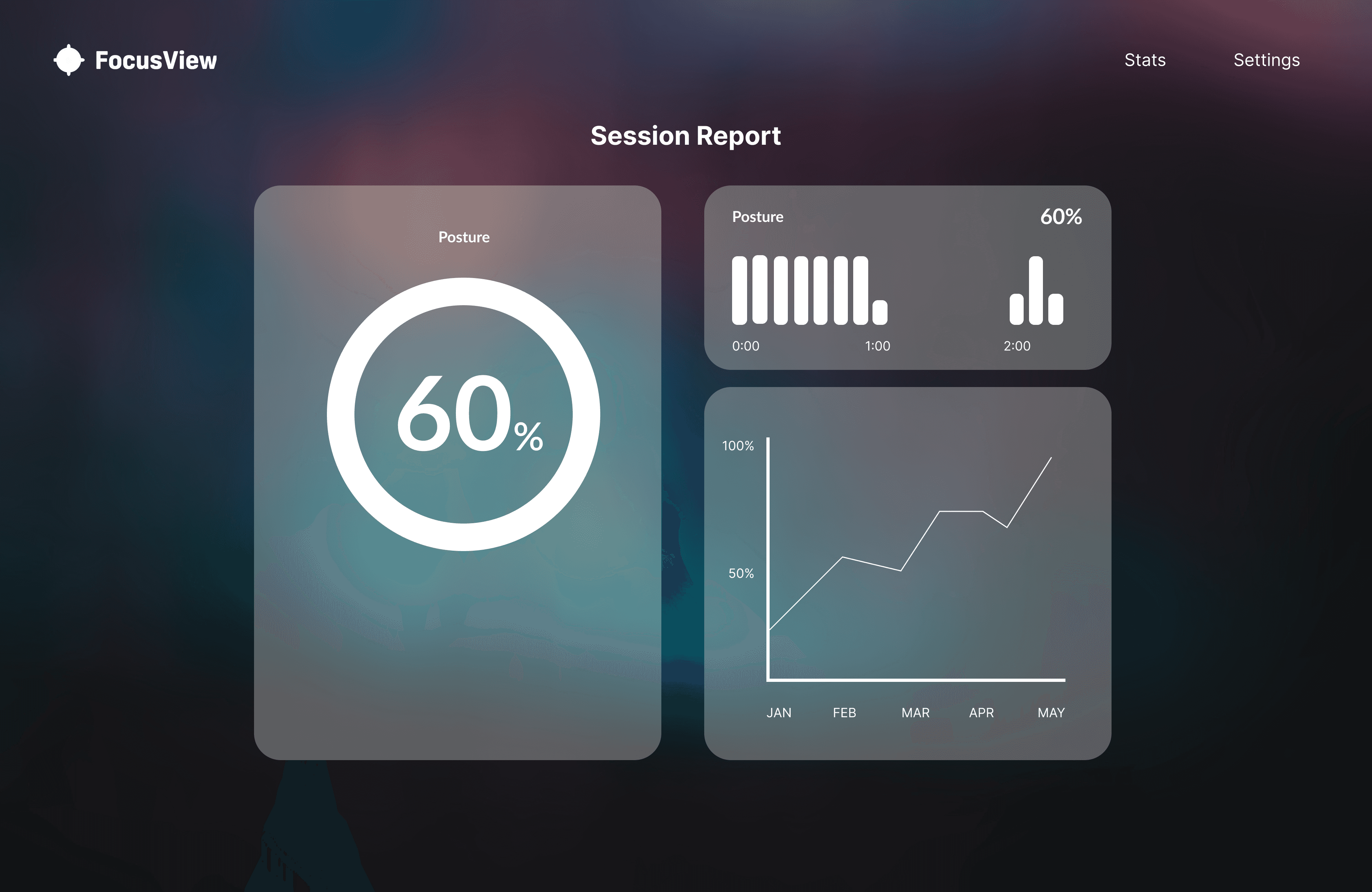 FocusView

Stats

Settings

Session Report

Posture

60%

Posture

60%

0:00

1:00

2:00

100%

50%

JAN

FEB

MAR

APR

MAY